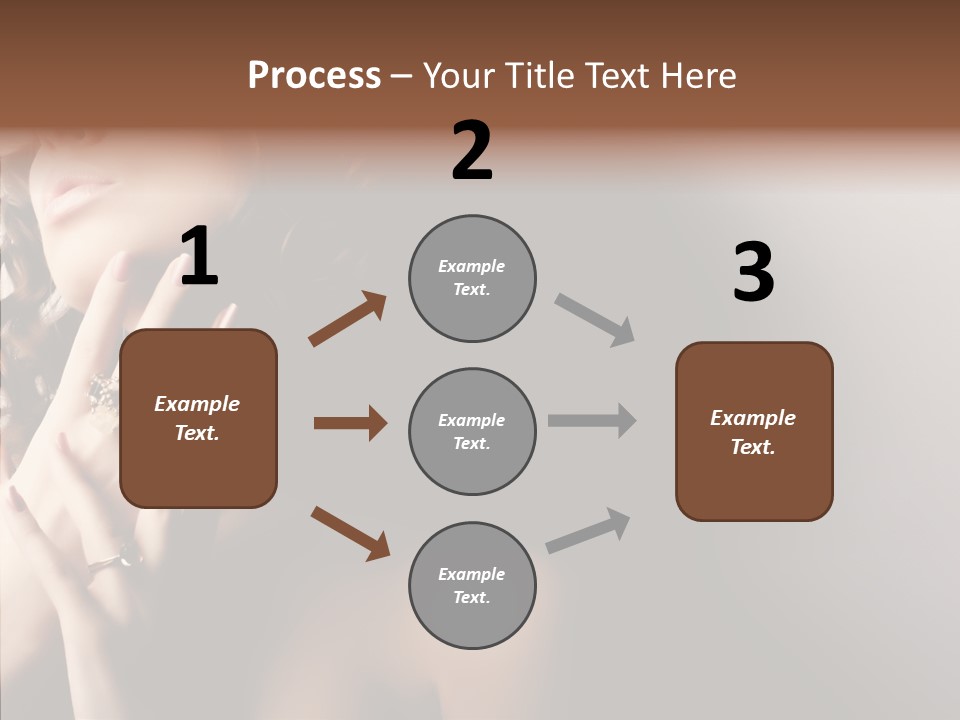 Process – Your Title Text Here

1

Example Text.

2

Example Text.

Example Text.

Example Text.

3

Example Text.